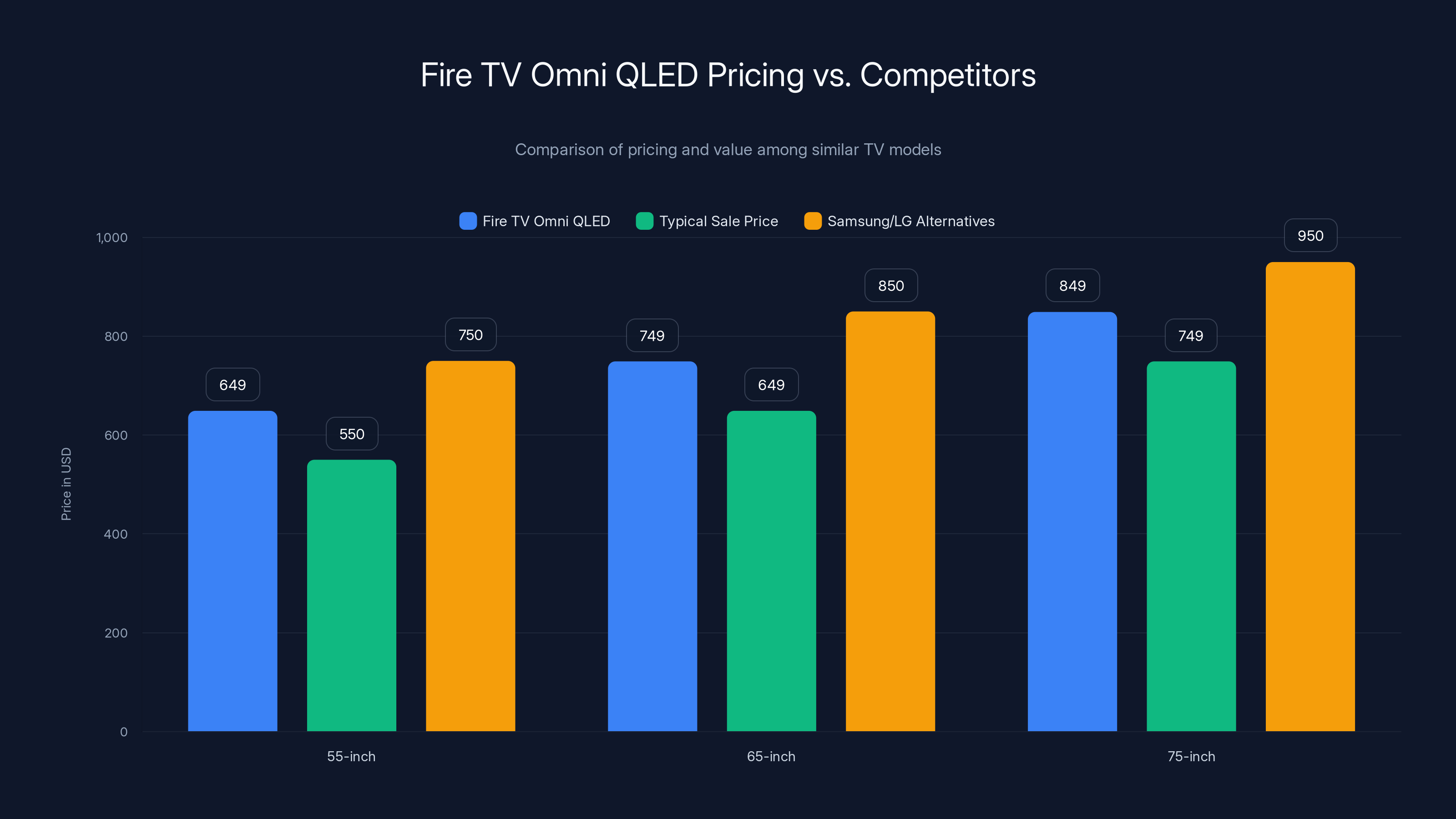 Fire TV Omni QLED Pricing vs. Competitors

Comparison of pricing and value among similar TV models

Fire TV Omni QLED   Typical Sale Price   Samsung/LG Alternatives

Price in USD

1,000
800
600
400
200
0

649
550
750
749
649
850
849
749
950

55-inch
65-inch
75-inch